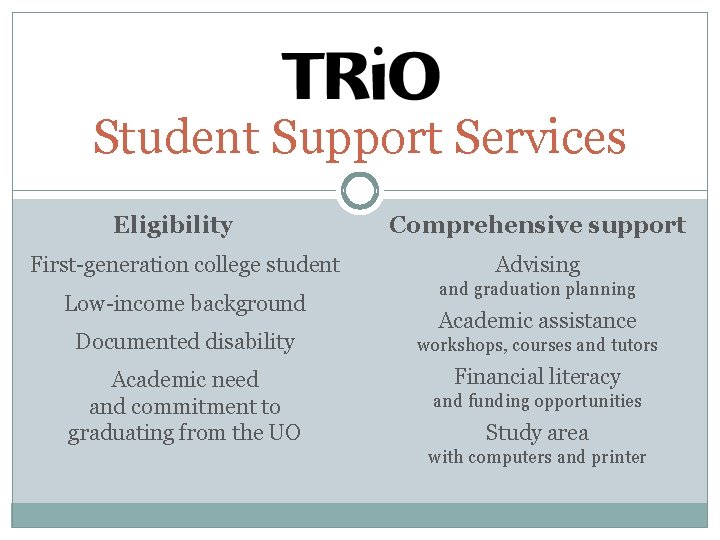 TRiO
Student Support Services

Eligibility

First-generation college student

Low-income background

Documented disability

Academic need and commitment to graduating from the UO

Comprehensive support

Advising
and graduation planning

Academic assistance
workshops, courses and tutors

Financial literacy
and funding opportunities

Study area
with computers and printer